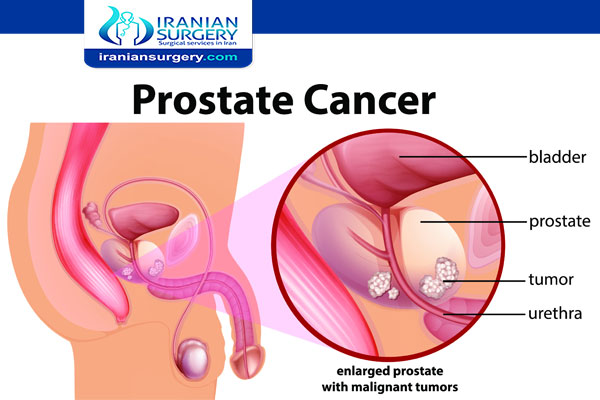 IRANIAN SURGERY
Surgical services in Iran
iraniansurgery.com

Prostate Cancer

bladder
prostate
tumor
urethra

enlarged prostate with malignant tumors